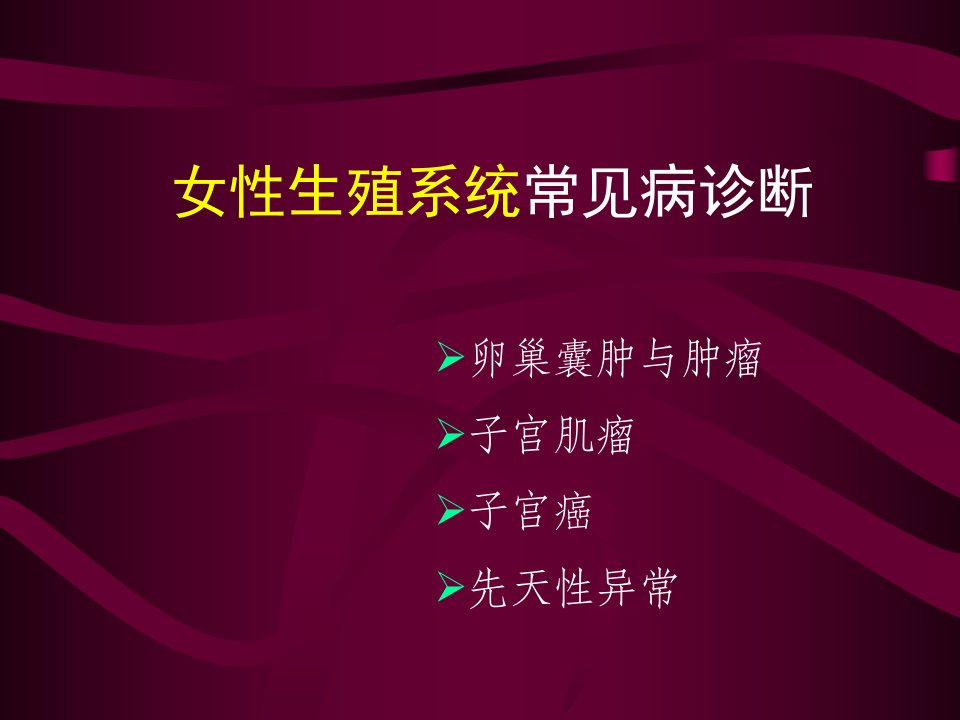 女性生殖系统常见病诊断

➢卵巢囊肿与肿瘤
➢子宫肌瘤
➢子宫癌
➢先天性异常